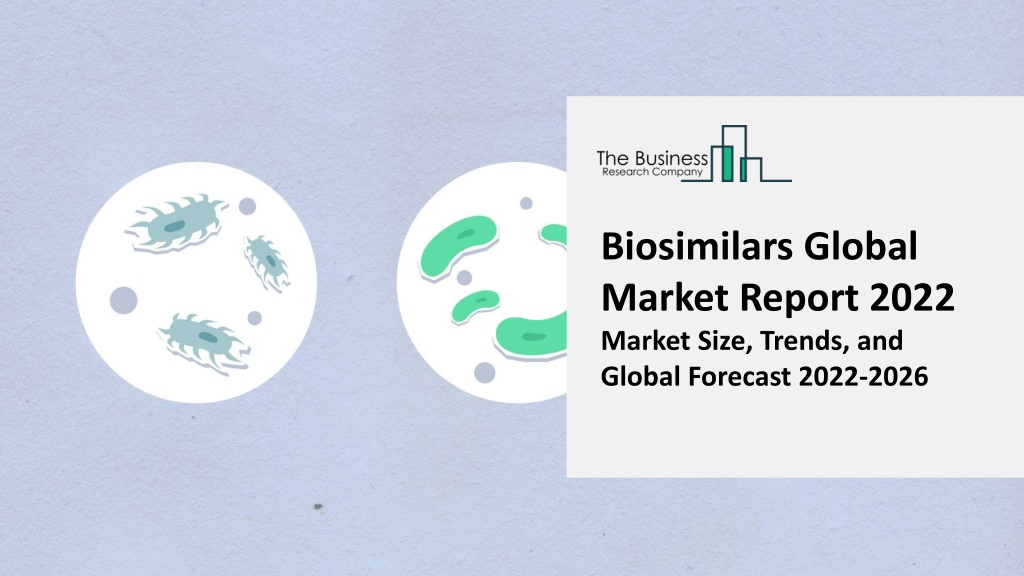 The Business Research Company

Biosimilars Global Market Report 2022

Market Size, Trends, and Global Forecast 2022-2026